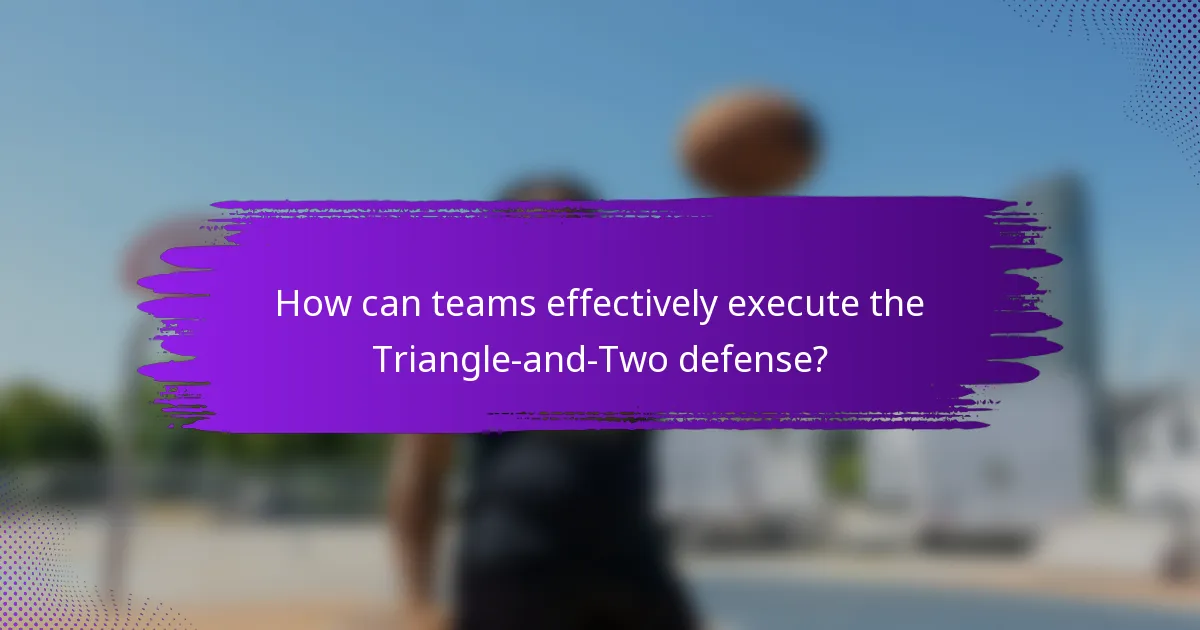 How can teams effectively execute the Triangle-and-Two defense?